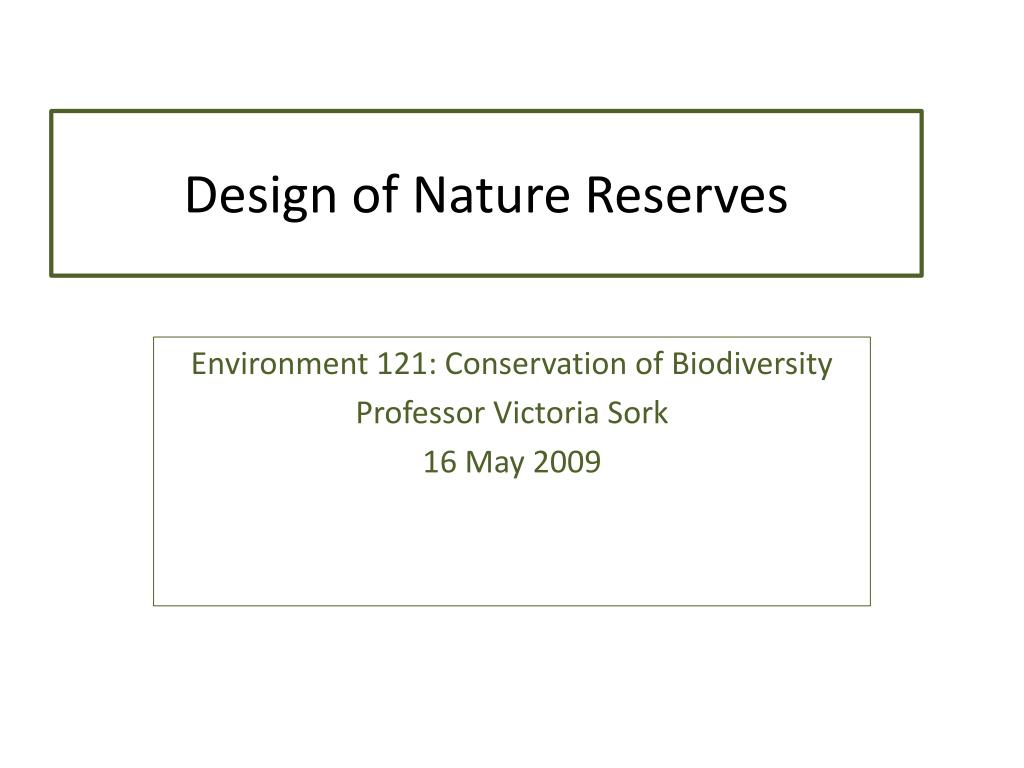 Design of Nature Reserves

Environment 121: Conservation of Biodiversity
Professor Victoria Sork
16 May 2009